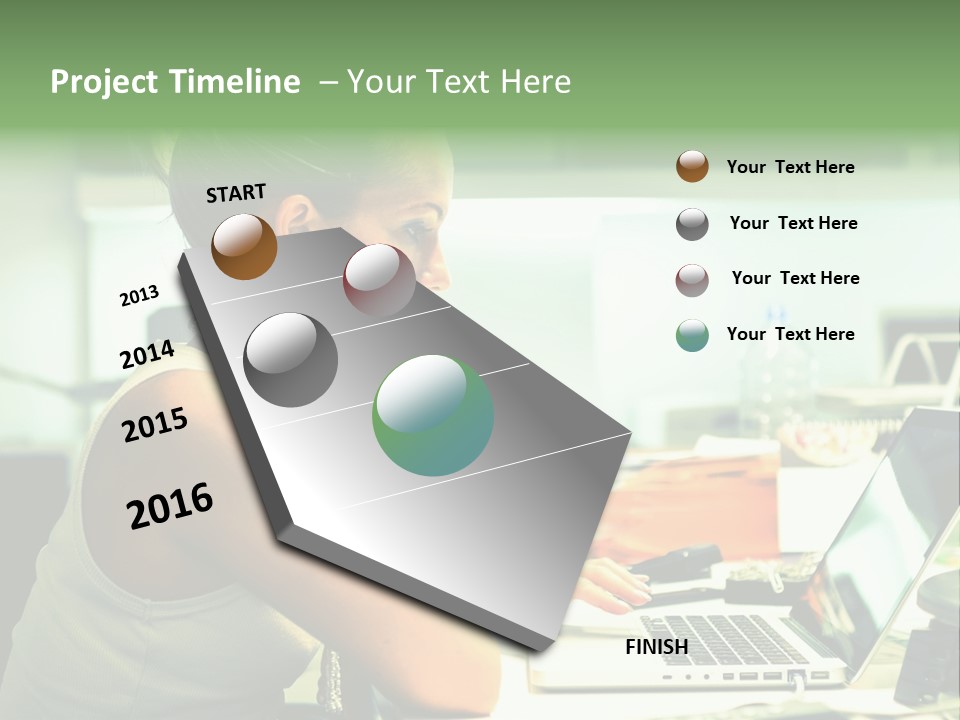 Project Timeline – Your Text Here

START

2013

2014

2015

2016

FINISH

Your Text Here

Your Text Here

Your Text Here

Your Text Here